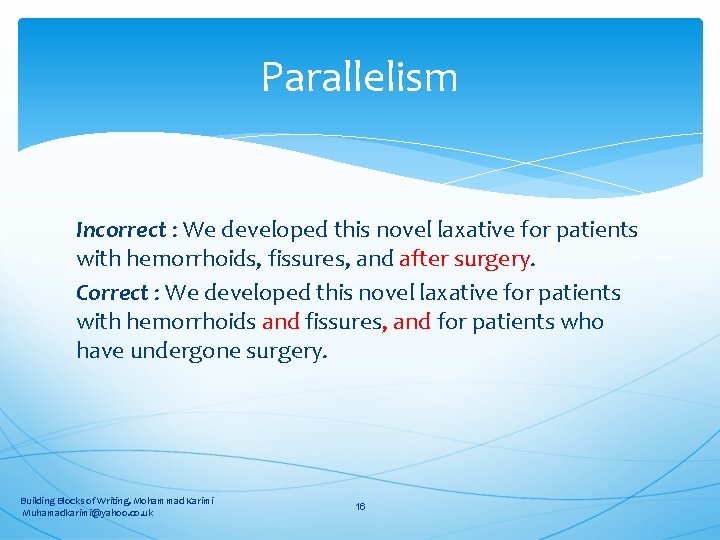 Parallelism

Incorrect : We developed this novel laxative for patients with hemorrhoids, fissures, and after surgery.

Correct : We developed this novel laxative for patients with hemorrhoids and fissures, and for patients who have undergone surgery.

Building Blocks of Writing, Mohammad Karimi
Muhamadkarimi@yahoo.co.uk

16